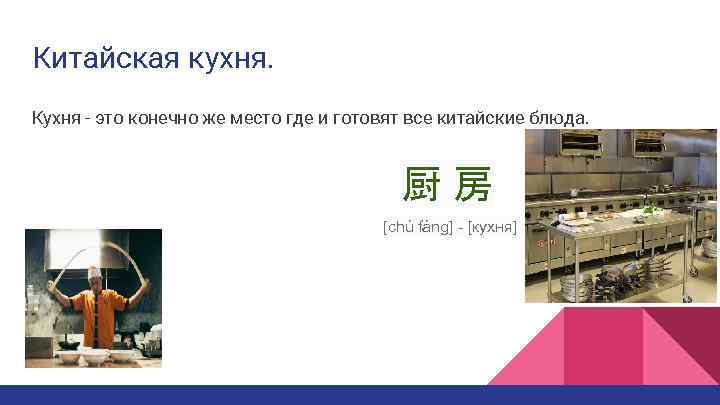 Китайская кухня.

Кухня - это конечно же место где и готовят все китайские блюда.

厨 房

[chú fáng] - [кухня]